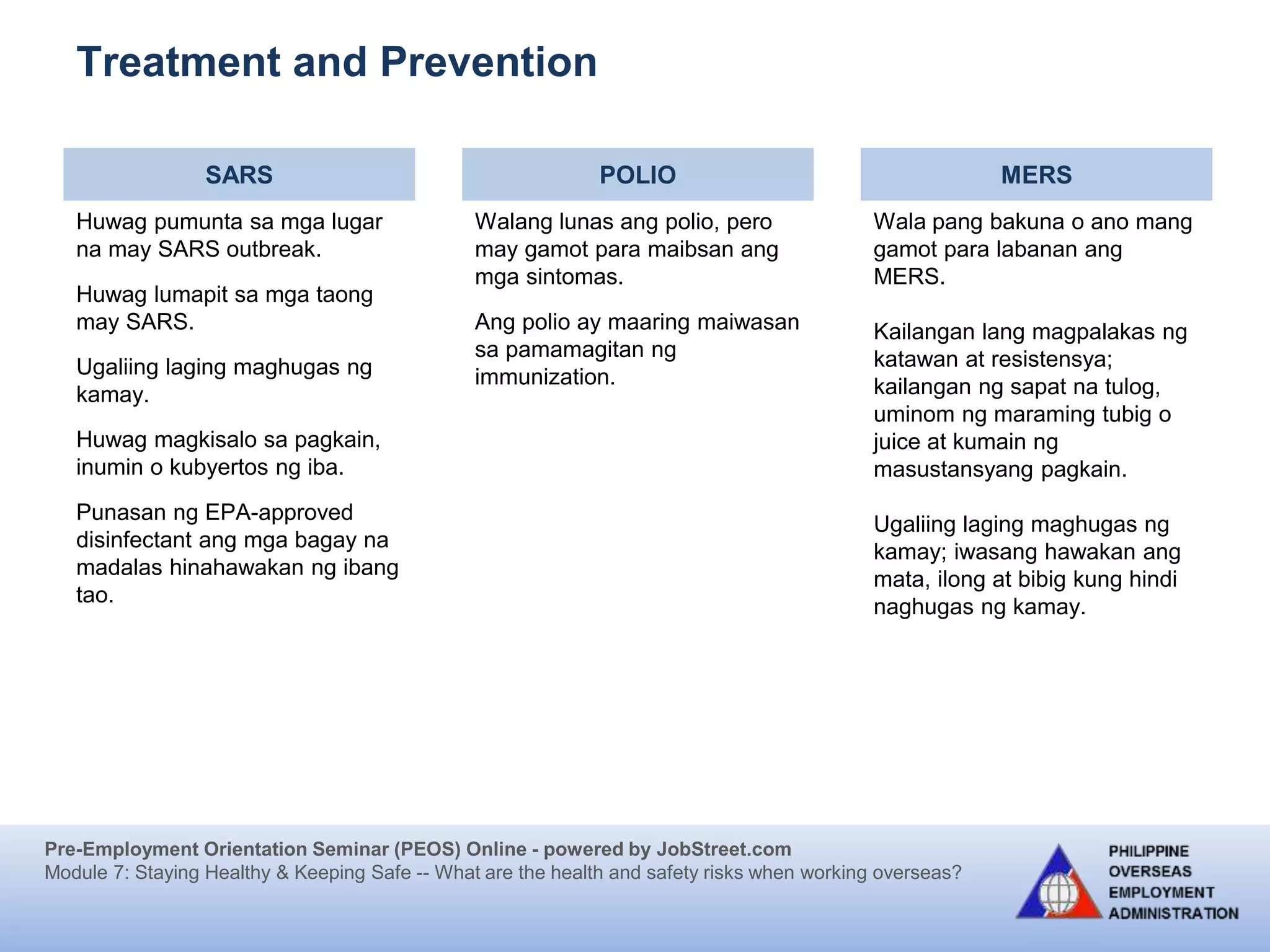 Treatment and Prevention

SARS

Huwag pumunta sa mga lugar na may SARS outbreak.

Huwag lumapit sa mga taong may SARS.

Ugaliing laging maghugas ng kamay.

Huwag magkisalo sa pagkain, inumin o kubyertos ng iba.

Punasan ng EPA-approved disinfectant ang mga bagay na madalas hinahawakan ng ibang tao.

POLIO

Walang lunas ang polio, pero may gamot para maibsan ang mga sintomas.

Ang polio ay maaring maiwasan sa pamamagitan ng immunization.

MERS

Wala pang bakuna o ano mang gamot para labanan ang MERS.

Kailangan lang magpalakas ng katawan at resistensya; kailangan ng sapat na tulog, uminom ng maraming tubig o juice at kumain ng masustansyang pagkain.

Ugaliing laging maghugas ng kamay; iwasang hawakan ang mata, ilong at bibig kung hindi naghugas ng kamay.

Pre-Employment Orientation Seminar (PEOS) Online - powered by JobStreet.com
Module 7: Staying Healthy & Keeping Safe -- What are the health and safety risks when working overseas?

PHILIPPINE OVERSEAS EMPLOYMENT ADMINISTRATION